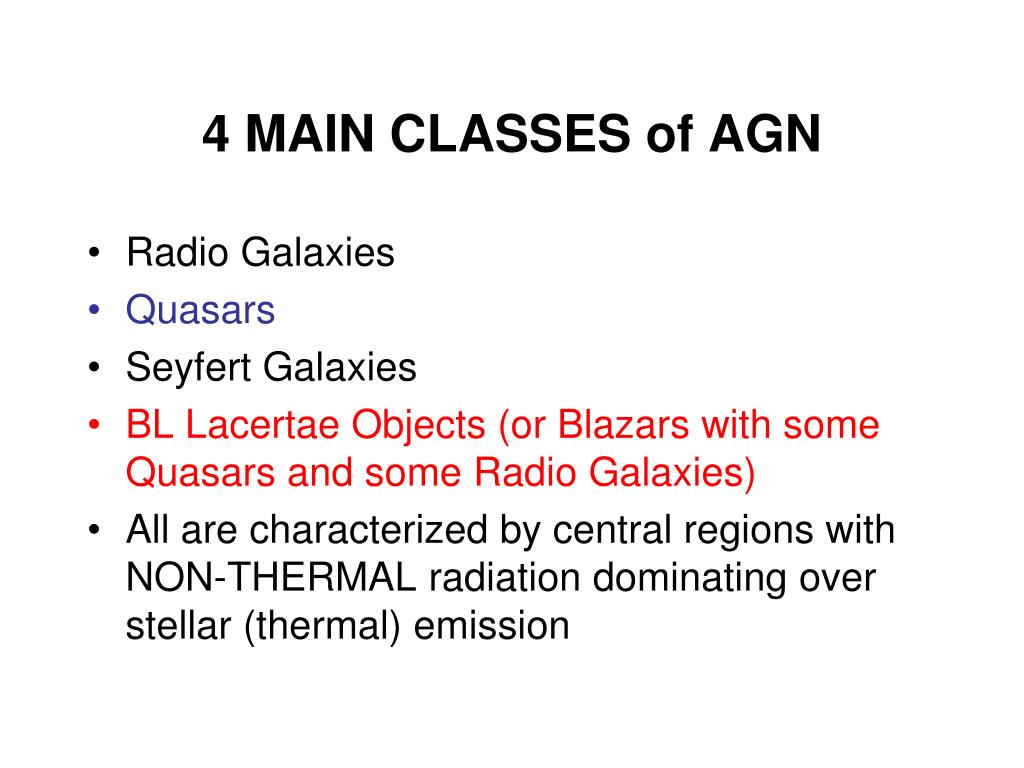 4 MAIN CLASSES of AGN

• Radio Galaxies
• Quasars
• Seyfert Galaxies
• BL Lacertae Objects (or Blazars with some Quasars and some Radio Galaxies)
• All are characterized by central regions with NON-THERMAL radiation dominating over stellar (thermal) emission